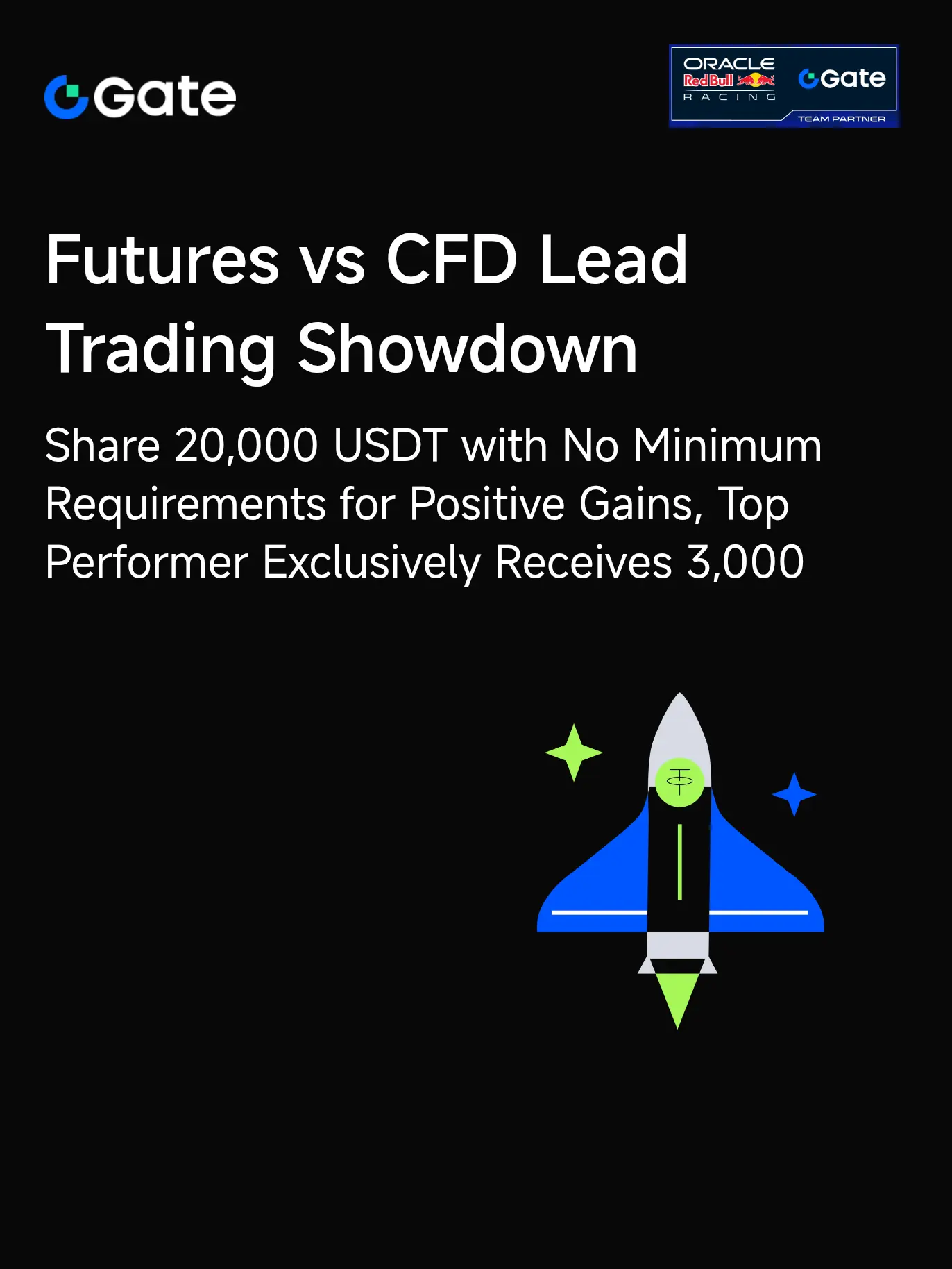 Gate

ORACLE
Red Bull
RACING

Gate

TEAM PARTNER

Futures vs CFD Lead Trading Showdown

Share 20,000 USDT with No Minimum Requirements for Positive Gains, Top Performer Exclusively Receives 3,000